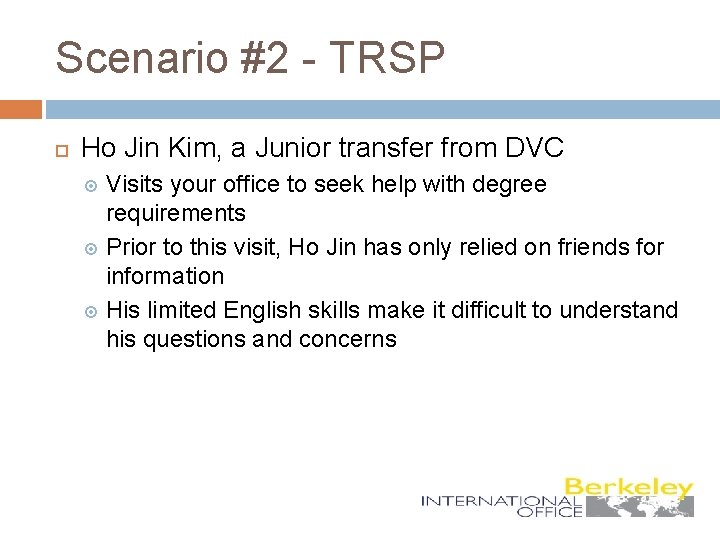 Scenario #2 - TRSP

Ho Jin Kim, a Junior transfer from DVC

Visits your office to seek help with degree requirements

Prior to this visit, Ho Jin has only relied on friends for information

His limited English skills make it difficult to understand his questions and concerns

Berkeley
INTERNATIONAL OFFICE